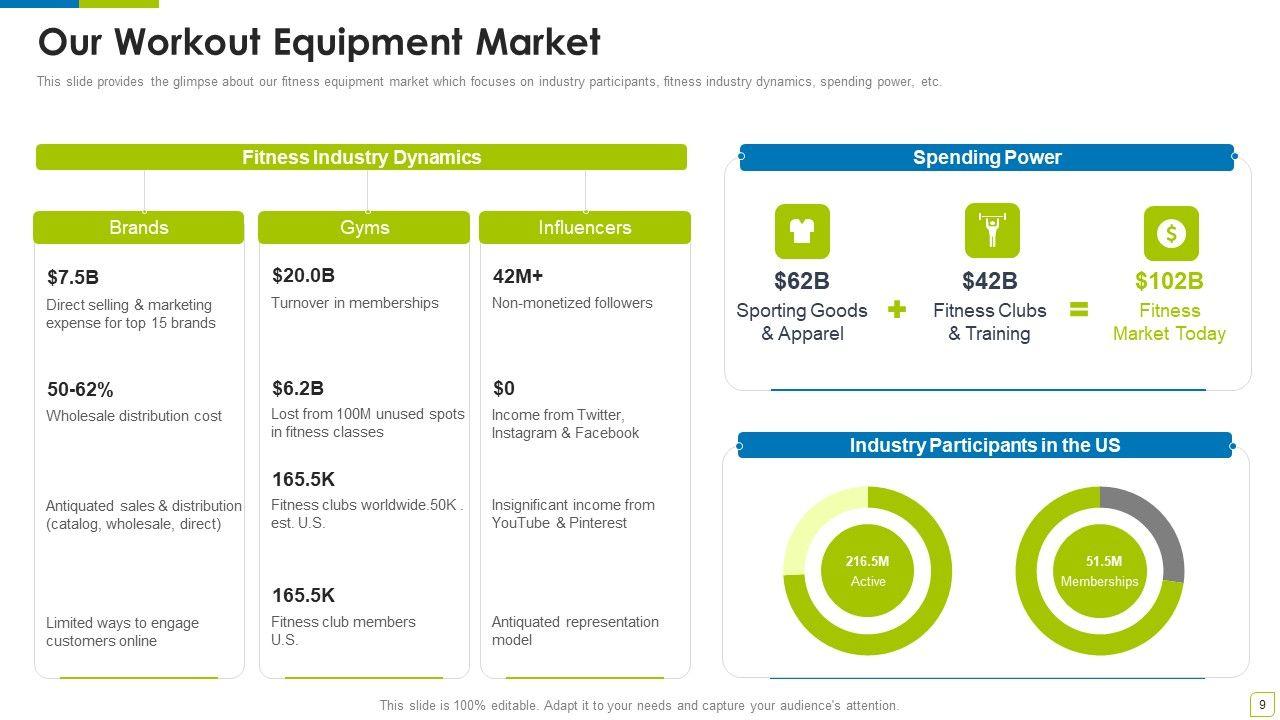 Our Workout Equipment Market

This slide provides the glimpse about our fitness equipment market which focuses on industry participants, fitness industry dynamics, spending power, etc.

Fitness Industry Dynamics

Brands

$7.5B
Direct selling & marketing expense for top 15 brands

50-62%
Wholesale distribution cost

Antiquated sales & distribution (catalog, wholesale, direct)

Limited ways to engage customers online

Gyms

$20.0B
Turnover in memberships

$6.2B
Lost from 100M unused spots in fitness classes

165.5K
Fitness clubs worldwide.50K . est. U.S.

165.5K
Fitness club members U.S.

Influencers

42M+
Non-monetized followers

$0
Income from Twitter, Instagram & Facebook

Insignificant income from YouTube & Pinterest

Antiquated representation model

Spending Power

$62B
Sporting Goods & Apparel

$42B
Fitness Clubs & Training

$102B
Fitness Market Today

Industry Participants in the US

216.5M
Active

51.5M
Memberships

This slide is 100% editable. Adapt it to your needs and capture your audience's attention.

9